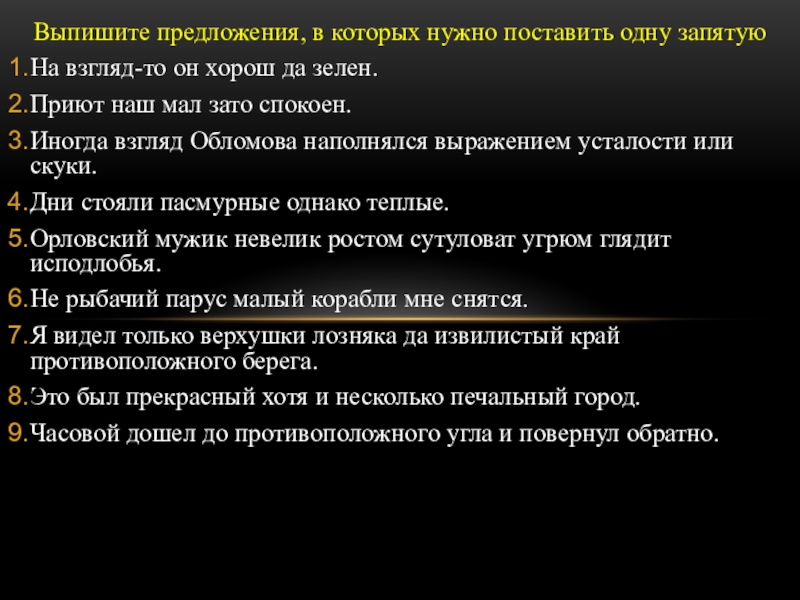 Выпишите предложения, в которых нужно поставить одну запятую

1. На взгляд-то он хорош да зелен.
2. Приют наш мал зато спокоен.
3. Иногда взгляд Обломова наполнялся выражением усталости или скуки.
4. Дни стояли пасмурные однако теплые.
5. Орловский мужик невелик ростом сутуловат угрюм глядит исподлобья.
6. Не рыбачий парус малый корабли мне снятся.
7. Я видел только верхушки лозняка да извилистый край противоположного берега.
8. Это был прекрасный хотя и несколько печальный город.
9. Часовой дошел до противоположного угла и повернул обратно.